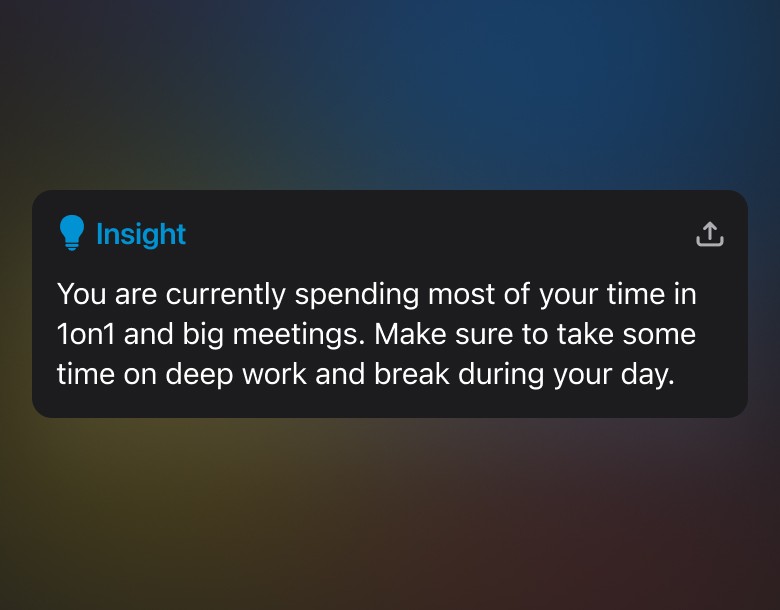 Insight

You are currently spending most of your time in 1on1 and big meetings. Make sure to take some time on deep work and break during your day.